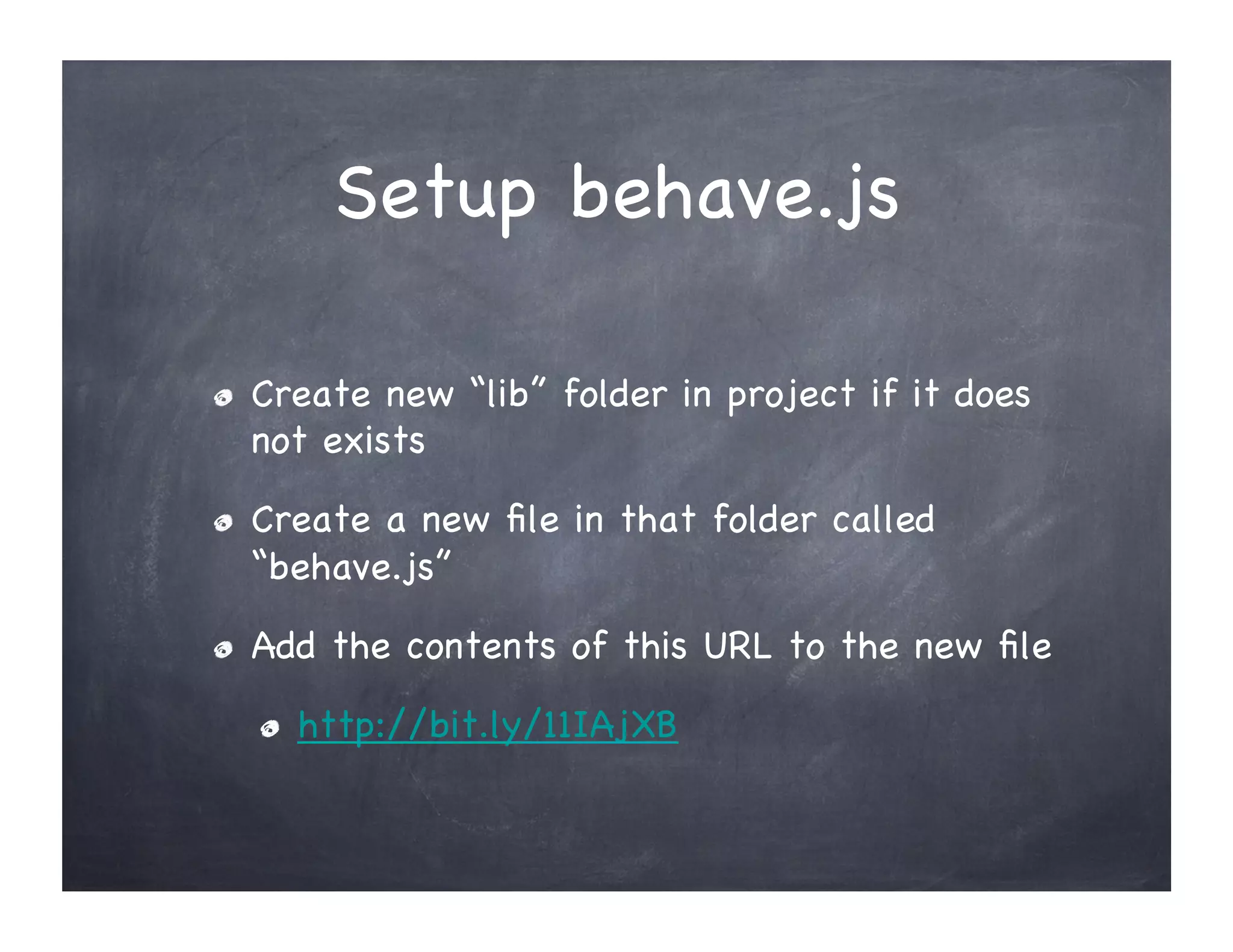 Setup behave.js

Create new “lib” folder in project if it does not exists

Create a new file in that folder called “behave.js”

Add the contents of this URL to the new file

http://bit.ly/11IAjXB